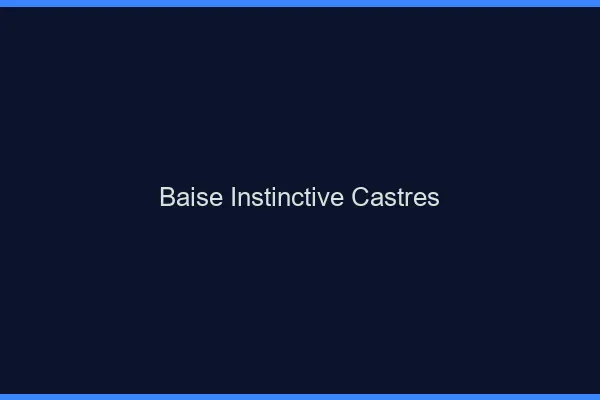 Baise Instinctive Castres